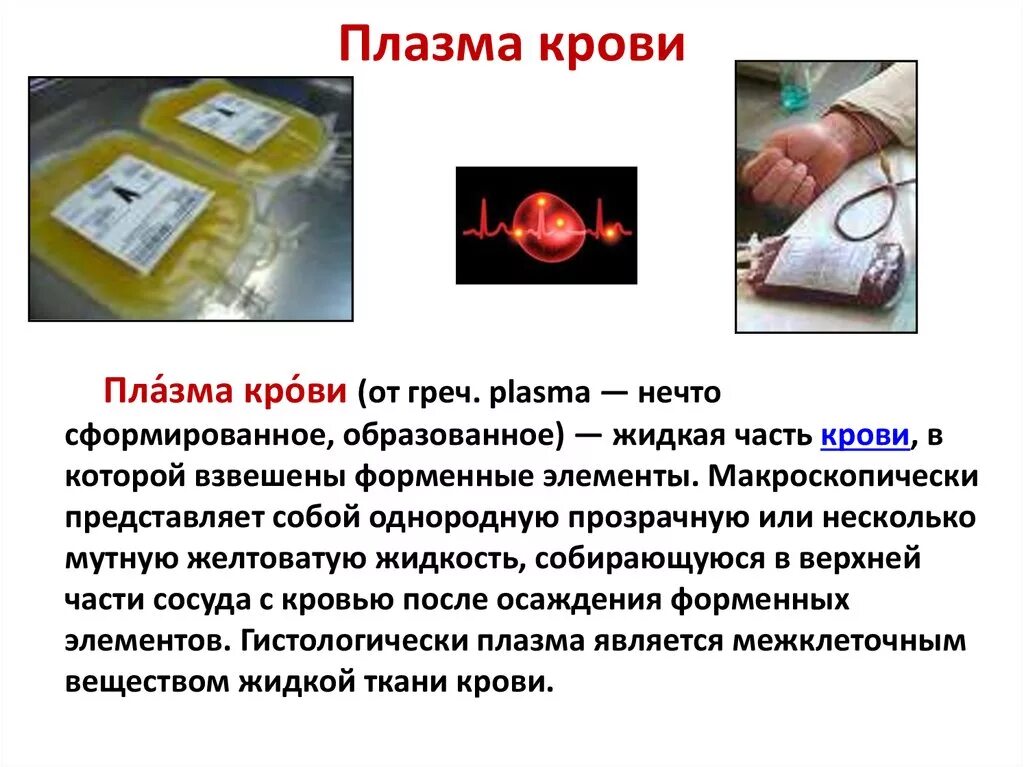 Плазма крови

Пла́зма кро́ви (от греч. plasma — нечто сформированное, образованное) — жидкая часть крови, в которой взвешены форменные элементы. Макроскопически представляет собой однородную прозрачную или несколько мутную желтоватую жидкость, собирающуюся в верхней части сосуда с кровью после осаждения форменных элементов. Гистологически плазма является межклеточным веществом жидкой ткани крови.